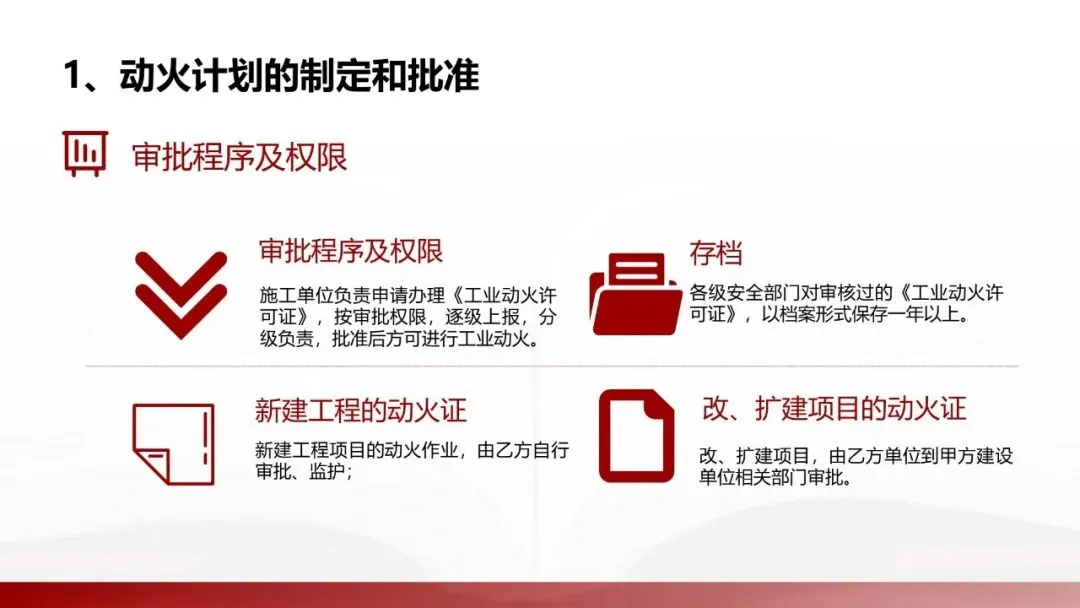 1、动火计划的制定和批准

审批程序及权限

审批程序及权限

施工单位负责申请办理《工业动火许可证》，按审批权限，逐级上报，分级负责，批准后方可进行工业动火。

存档

各级安全部门对审核过的《工业动火许可证》，以档案形式保存一年以上。

新建工程的动火证

新建工程项目的动火作业，由乙方自行审批、监护；

改、扩建项目的动火证

改、扩建项目，由乙方单位到甲方建设单位相关部门审批。